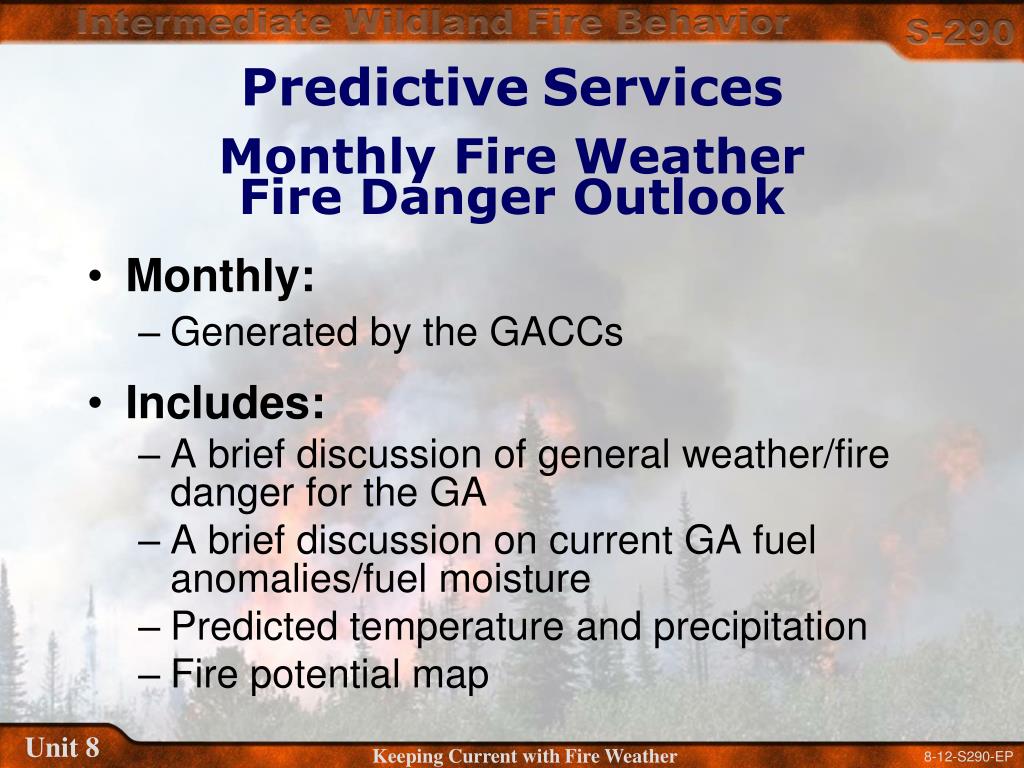 Intermediate Wildland Fire Behavior

S-290

Predictive Services

Monthly Fire Weather Fire Danger Outlook

• Monthly:
– Generated by the GACCs

• Includes:
– A brief discussion of general weather/fire danger for the GA
– A brief discussion on current GA fuel anomalies/fuel moisture
– Predicted temperature and precipitation
– Fire potential map

Unit 8

Keeping Current with Fire Weather

8-12-S290-EP